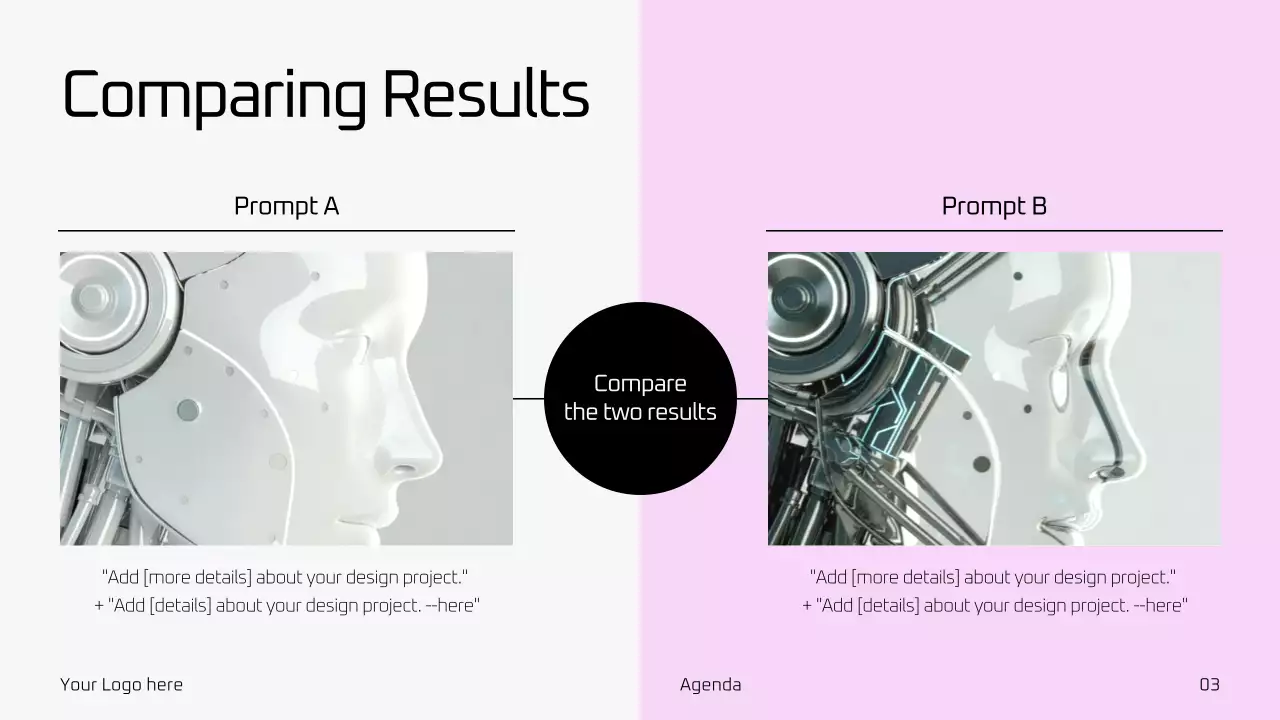 Comparing Results

Prompt A

"Add [more details] about your design project."
+ "Add [details] about your design project. --here"

Compare the two results

Prompt B

"Add [more details] about your design project."
+ "Add [details] about your design project. --here"

Your Logo here

Agenda

03